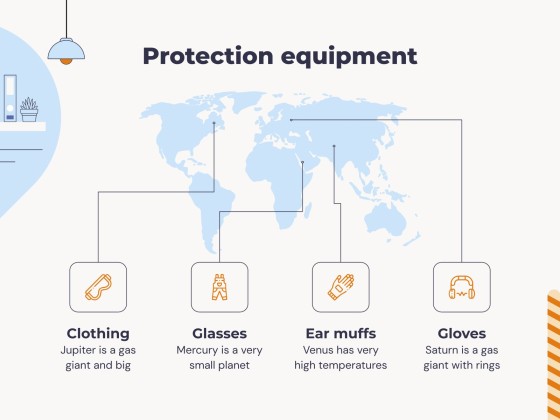 Protection equipment

Clothing
Jupiter is a gas giant and big

Glasses
Mercury is a very small planet

Ear muffs
Venus has very high temperatures

Gloves
Saturn is a gas giant with rings